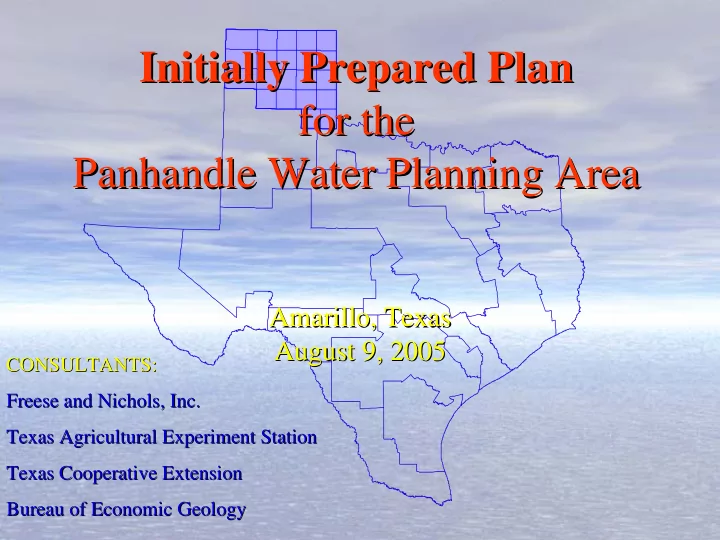 Initially Prepared Plan
for the
Panhandle Water Planning Area

Amarillo, Texas
August 9, 2005

CONSULTANTS:

Freese and Nichols, Inc.

Texas Agricultural Experiment Station

Texas Cooperative Extension

Bureau of Economic Geology